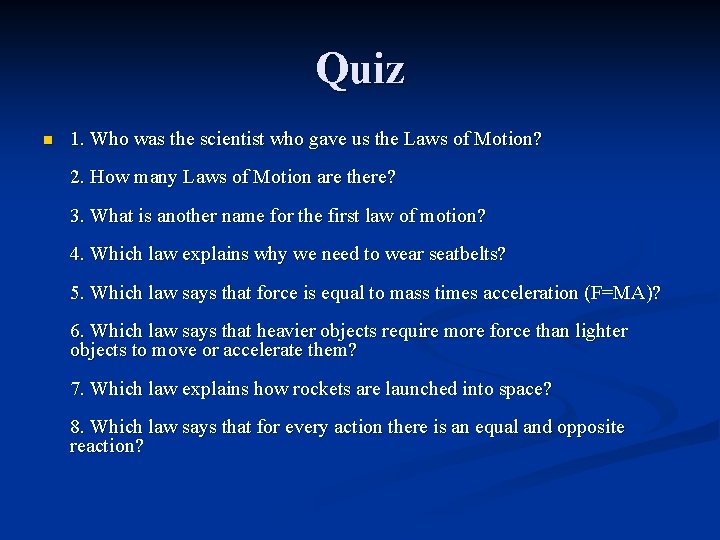 Quiz

1. Who was the scientist who gave us the Laws of Motion?

2. How many Laws of Motion are there?

3. What is another name for the first law of motion?

4. Which law explains why we need to wear seatbelts?

5. Which law says that force is equal to mass times acceleration (F=MA)?

6. Which law says that heavier objects require more force than lighter objects to move or accelerate them?

7. Which law explains how rockets are launched into space?

8. Which law says that for every action there is an equal and opposite reaction?